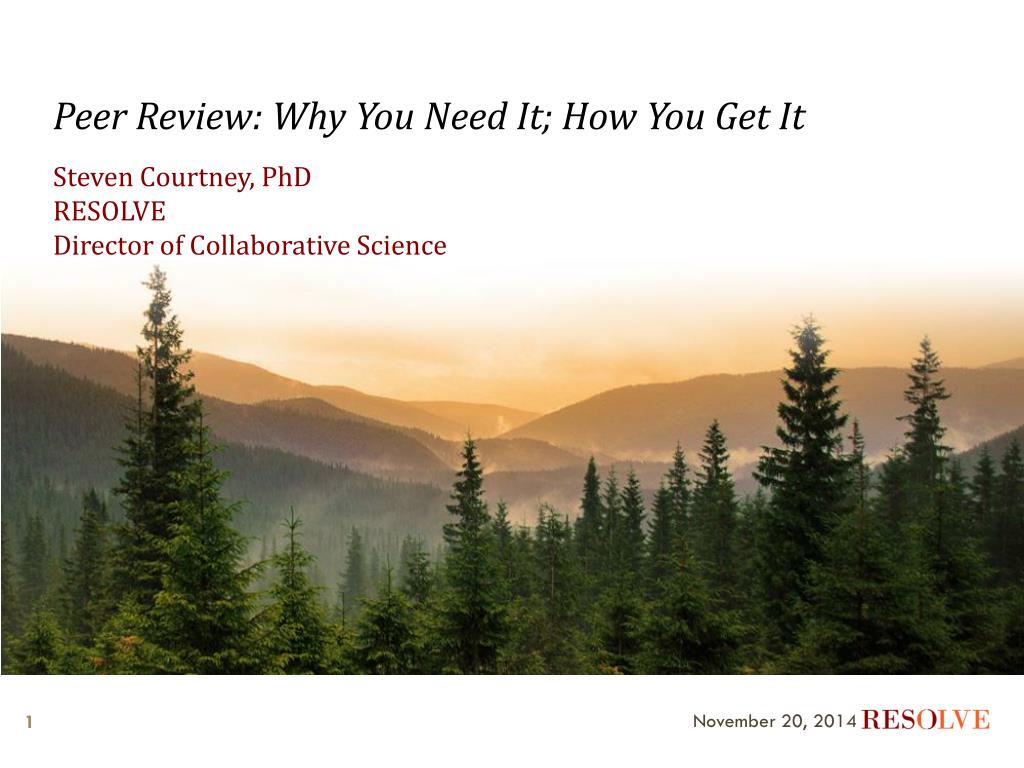 Peer Review: Why You Need It; How You Get It

Steven Courtney, PhD
RESOLVE
Director of Collaborative Science

1

November 20, 2014 RESOLVE